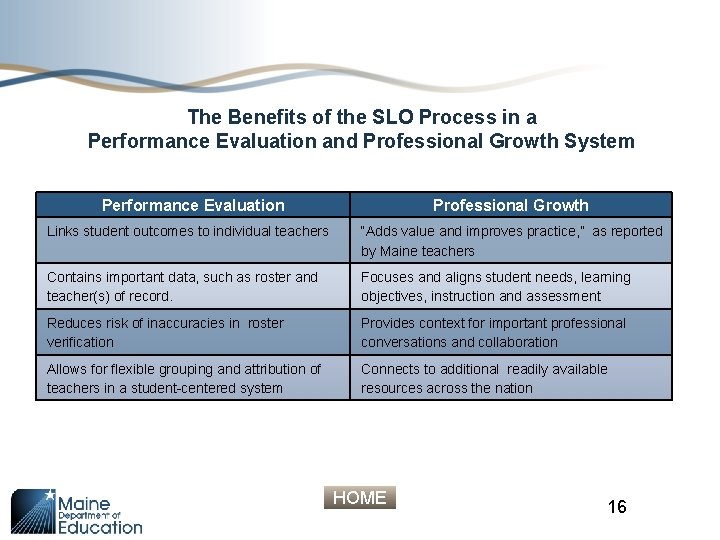 The Benefits of the SLO Process in a
Performance Evaluation and Professional Growth System

| Performance Evaluation | Professional Growth |
|---|---|
| Links student outcomes to individual teachers | "Adds value and improves practice," as reported by Maine teachers |
| Contains important data, such as roster and teacher(s) of record. | Focuses and aligns student needs, learning objectives, instruction and assessment |
| Reduces risk of inaccuracies in roster verification | Provides context for important professional conversations and collaboration |
| Allows for flexible grouping and attribution of teachers in a student-centered system | Connects to additional readily available resources across the nation |

Maine Department of Education

HOME

16